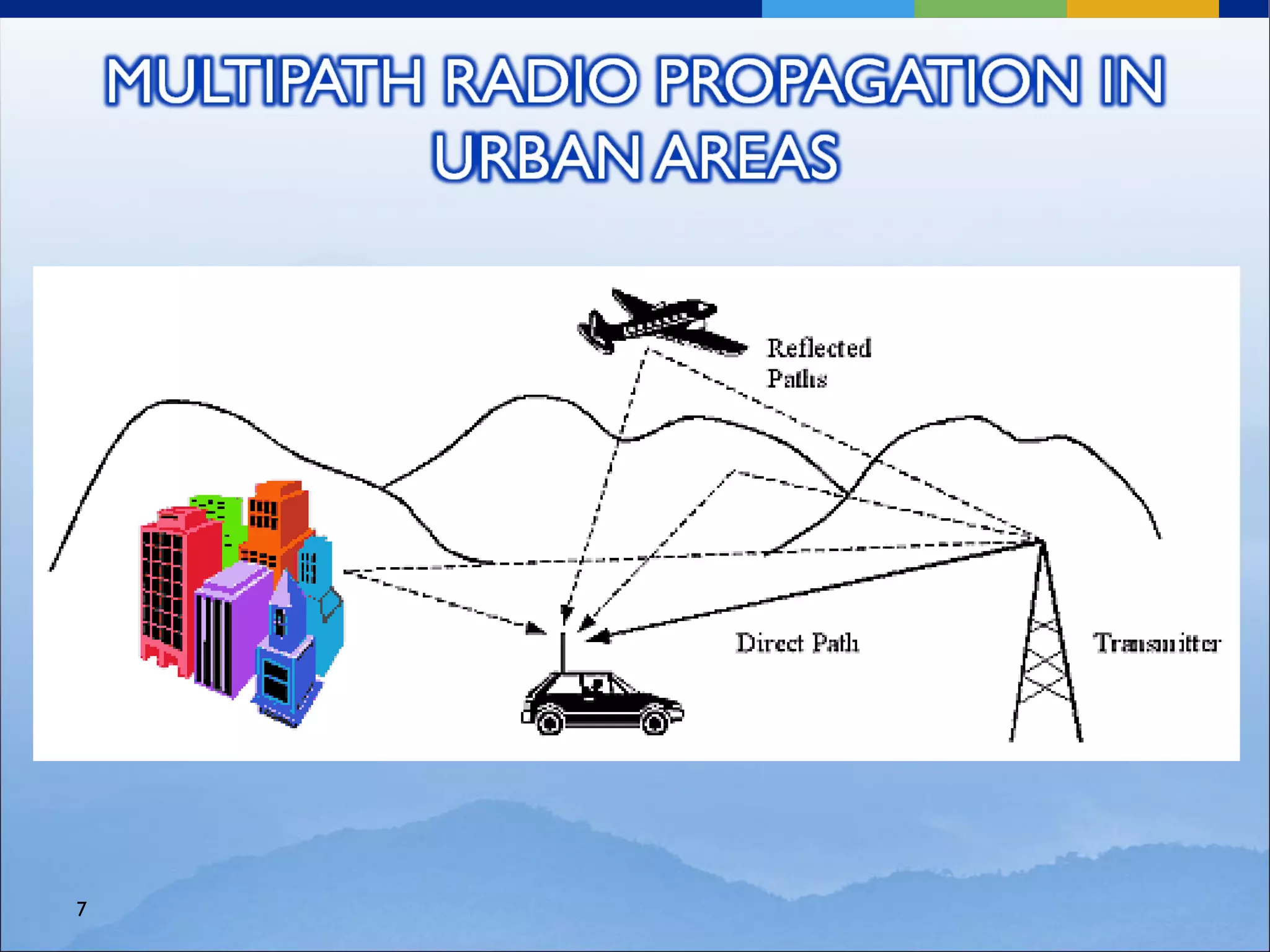 MULTIPATH RADIO PROPAGATION IN URBAN AREAS

Reflected Paths

Direct Path

Transmitter

7